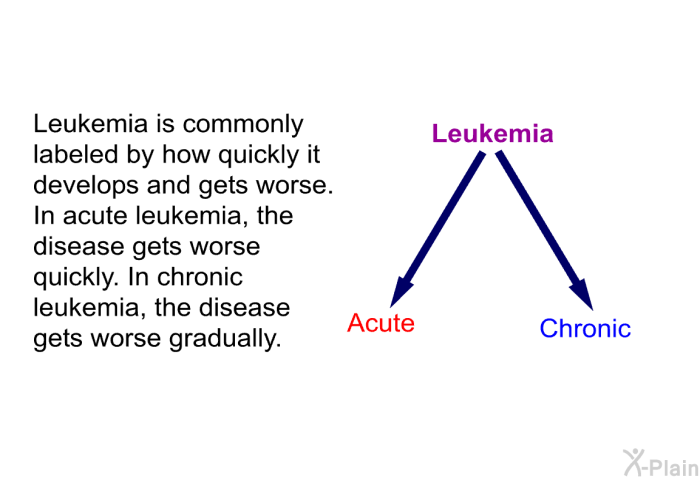 Leukemia is commonly labeled by how quickly it develops and gets worse. In acute leukemia, the disease gets worse quickly. In chronic leukemia, the disease gets worse gradually.

Leukemia

Acute

Chronic

X-Plain